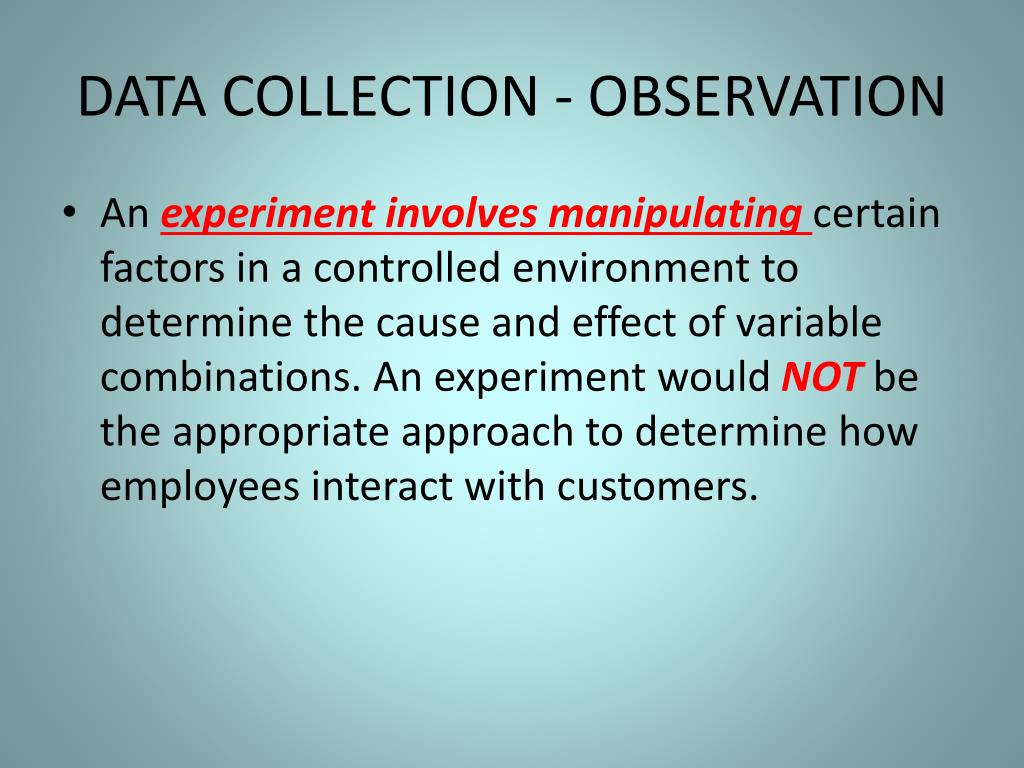 DATA COLLECTION - OBSERVATION

• An experiment involves manipulating certain factors in a controlled environment to determine the cause and effect of variable combinations. An experiment would NOT be the appropriate approach to determine how employees interact with customers.